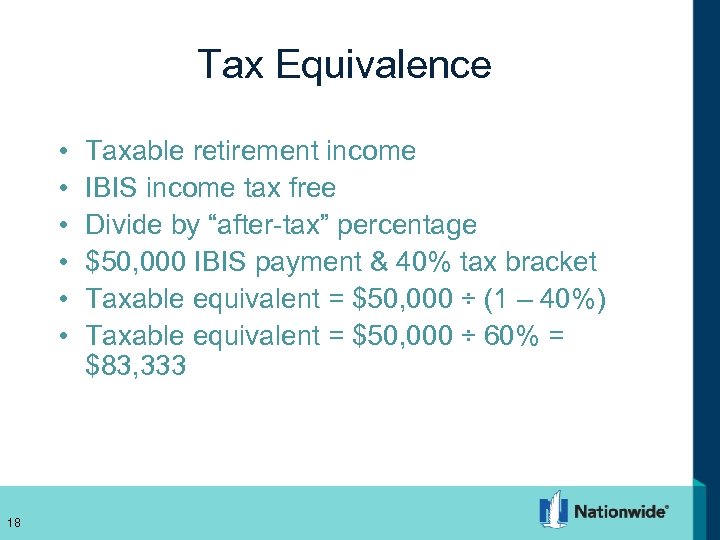 Tax Equivalence

• Taxable retirement income
• IBIS income tax free
• Divide by “after-tax” percentage
• \$50,000 IBIS payment & 40% tax bracket
• Taxable equivalent = \$50,000 ÷ (1 – 40%)
• Taxable equivalent = \$50,000 ÷ 60% = \$83,333

18

Nationwide®